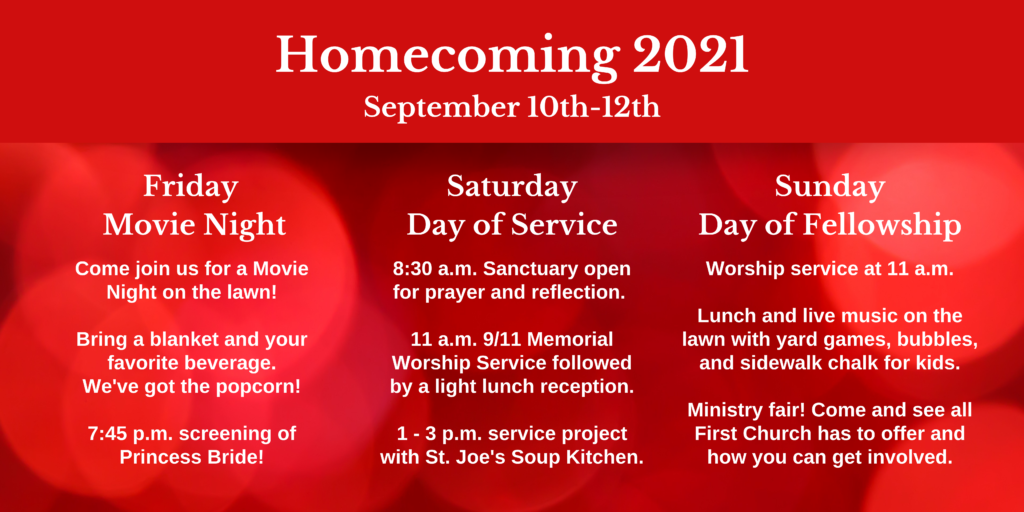 Homecoming 2021
September 10th-12th

Friday
Movie Night

Come join us for a Movie Night on the lawn!

Bring a blanket and your favorite beverage. We've got the popcorn!

7:45 p.m. screening of Princess Bride!

Saturday
Day of Service

8:30 a.m. Sanctuary open for prayer and reflection.

11 a.m. 9/11 Memorial Worship Service followed by a light lunch reception.

1 - 3 p.m. service project with St. Joe's Soup Kitchen.

Sunday
Day of Fellowship

Worship service at 11 a.m.

Lunch and live music on the lawn with yard games, bubbles, and sidewalk chalk for kids.

Ministry fair! Come and see all First Church has to offer and how you can get involved.